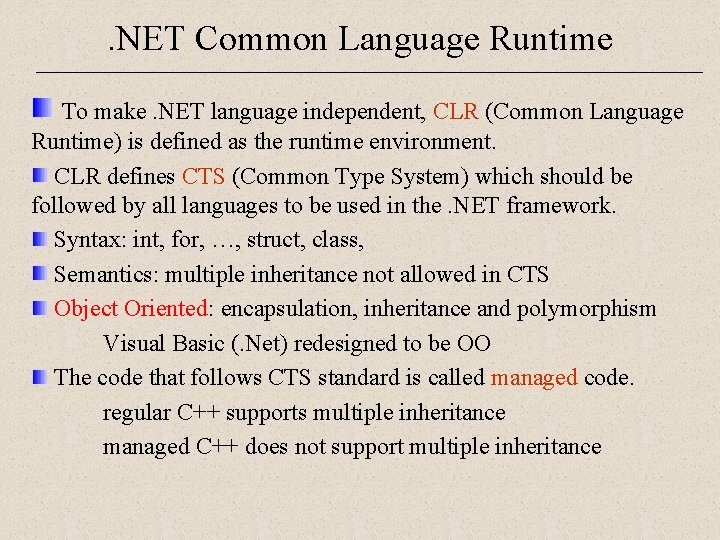 .NET Common Language Runtime

To make .NET language independent, CLR (Common Language Runtime) is defined as the runtime environment.

CLR defines CTS (Common Type System) which should be followed by all languages to be used in the .NET framework.

Syntax: int, for, …, struct, class,

Semantics: multiple inheritance not allowed in CTS

Object Oriented: encapsulation, inheritance and polymorphism

Visual Basic (.Net) redesigned to be OO

The code that follows CTS standard is called managed code.

regular C++ supports multiple inheritance

managed C++ does not support multiple inheritance